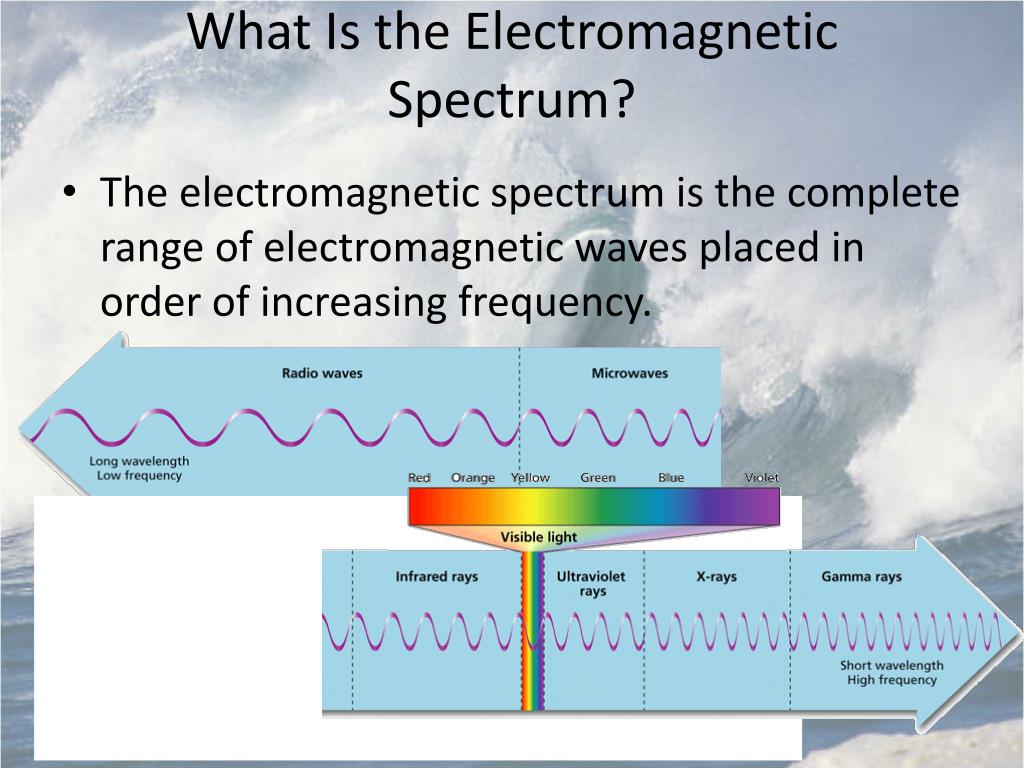 What Is the Electromagnetic Spectrum?

• The electromagnetic spectrum is the complete range of electromagnetic waves placed in order of increasing frequency.

Radio waves

Microwaves

Long wavelength
Low frequency

Red Orange Yellow Green Blue Violet

Visible light

Infrared rays

Ultraviolet rays

X-rays

Gamma rays

Short wavelength
High frequency